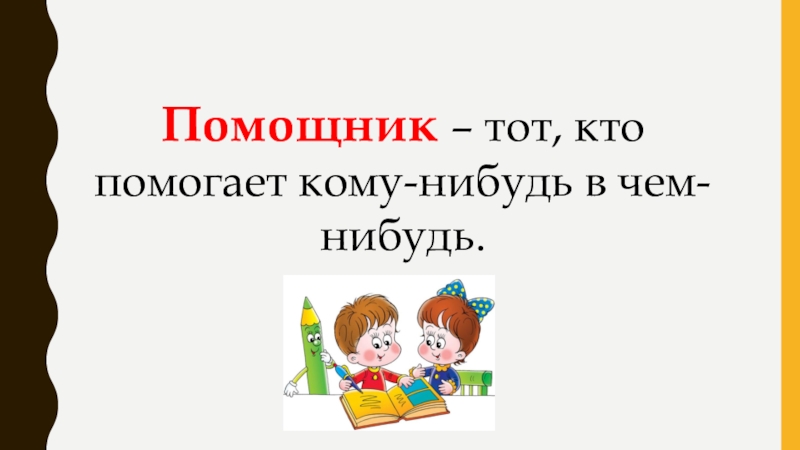 Помощник – тот, кто помогает кому-нибудь в чем-нибудь.